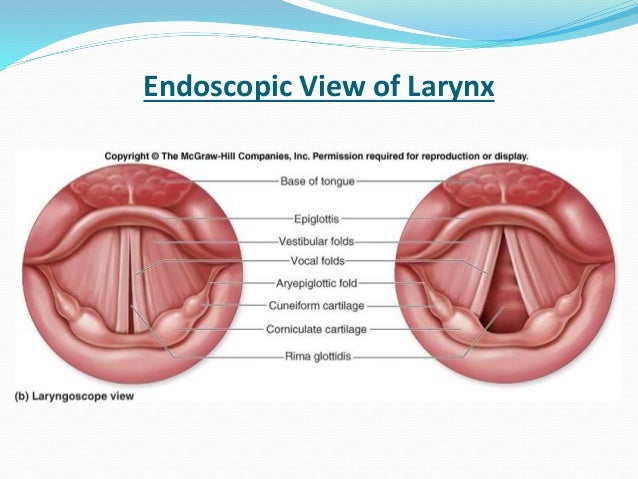 Endoscopic View of Larynx

Copyright © The McGraw-Hill Companies, Inc. Permission required for reproduction or display.

Base of tongue
Epiglottis
Vestibular folds
Vocal folds
Aryepiglottic fold
Cuneiform cartilage
Corniculate cartilage
Rima glottidis

(b) Laryngoscope view